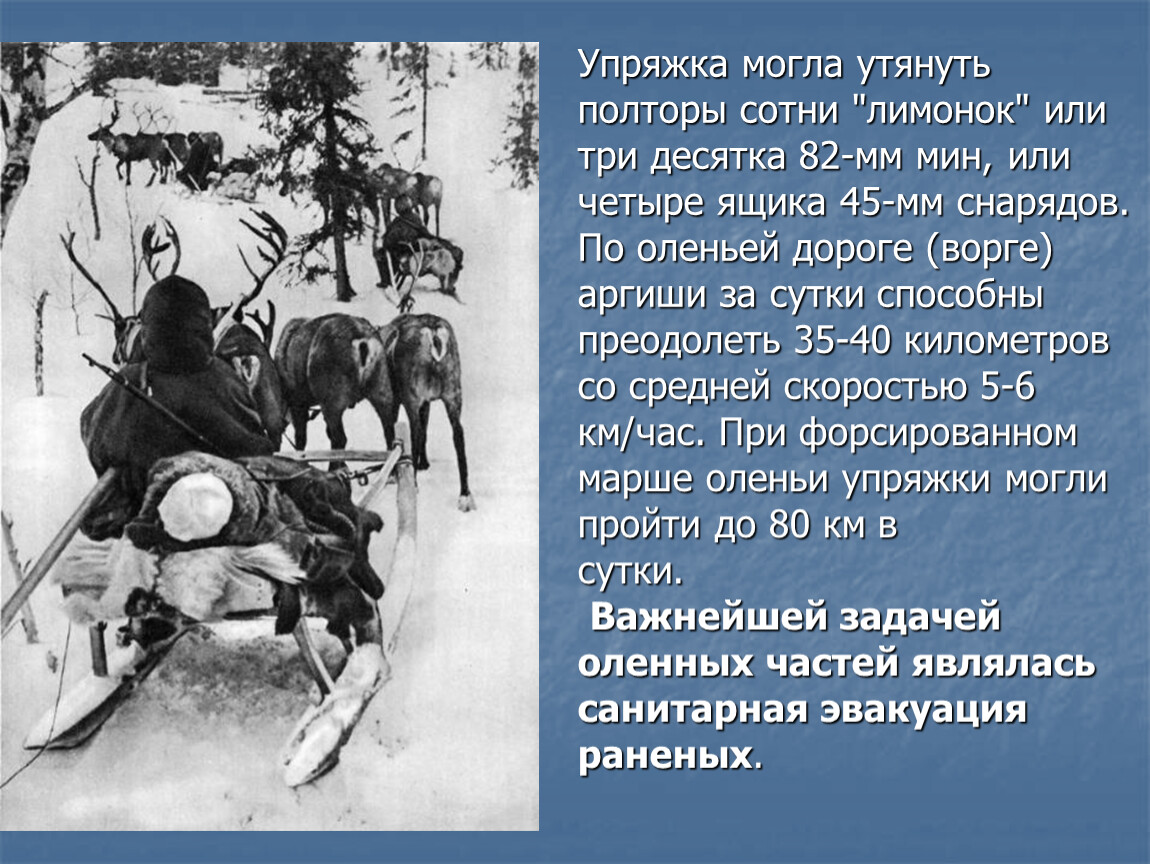 Упряжка могла утянуть полторы сотни "лимонок" или три десятка 82-мм мин, или четыре ящика 45-мм снарядов. По оленьей дороге (ворге) аргиши за сутки способны преодолеть 35-40 километров со средней скоростью 5-6 км/час. При форсированном марше оленьи упряжки могли пройти до 80 км в сутки.

Важнейшей задачей оленных частей являлась санитарная эвакуация раненых.